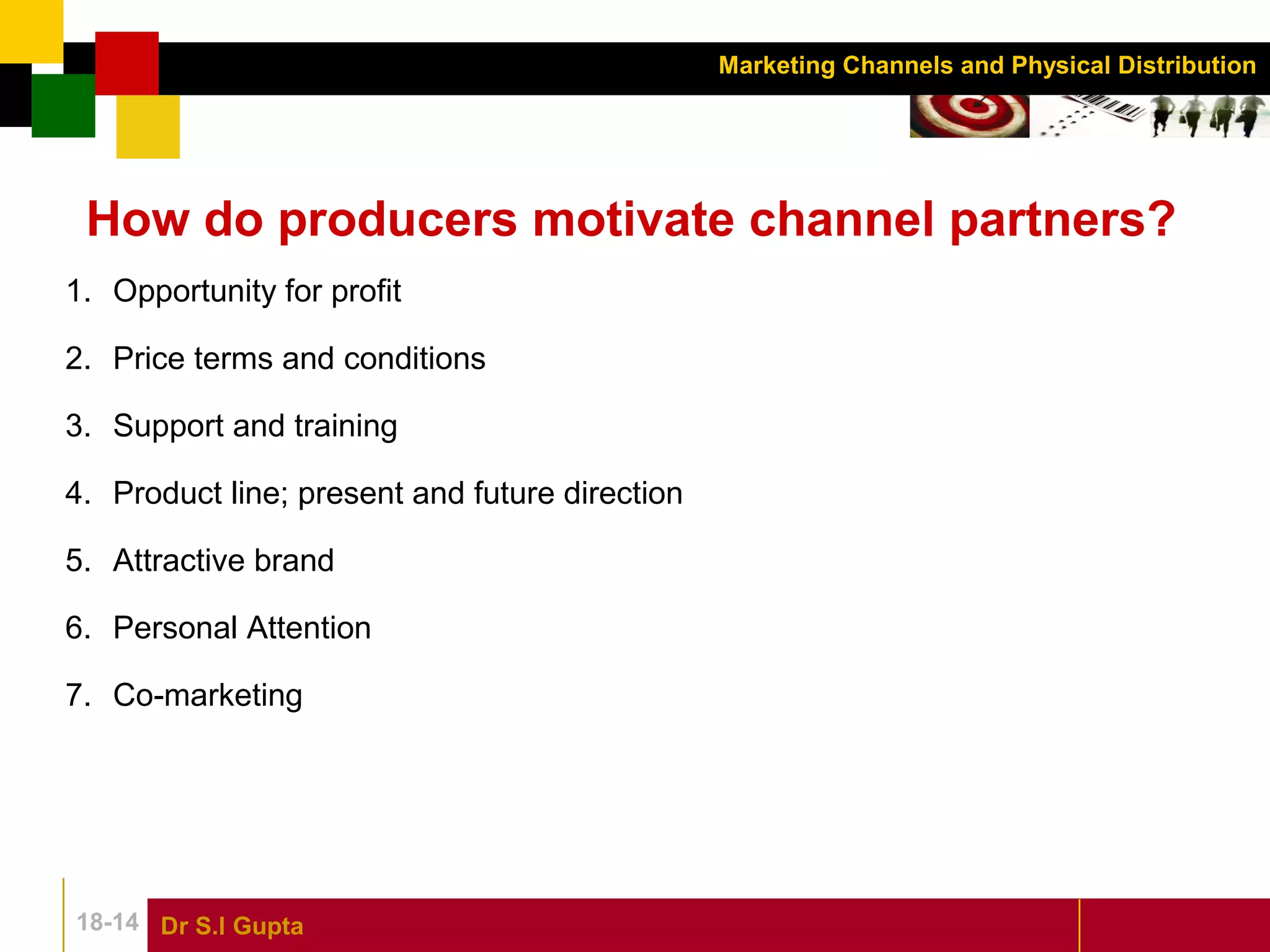 Marketing Channels and Physical Distribution

How do producers motivate channel partners?

1. Opportunity for profit
2. Price terms and conditions
3. Support and training
4. Product line; present and future direction
5. Attractive brand
6. Personal Attention
7. Co-marketing

18-14 Dr S.I Gupta